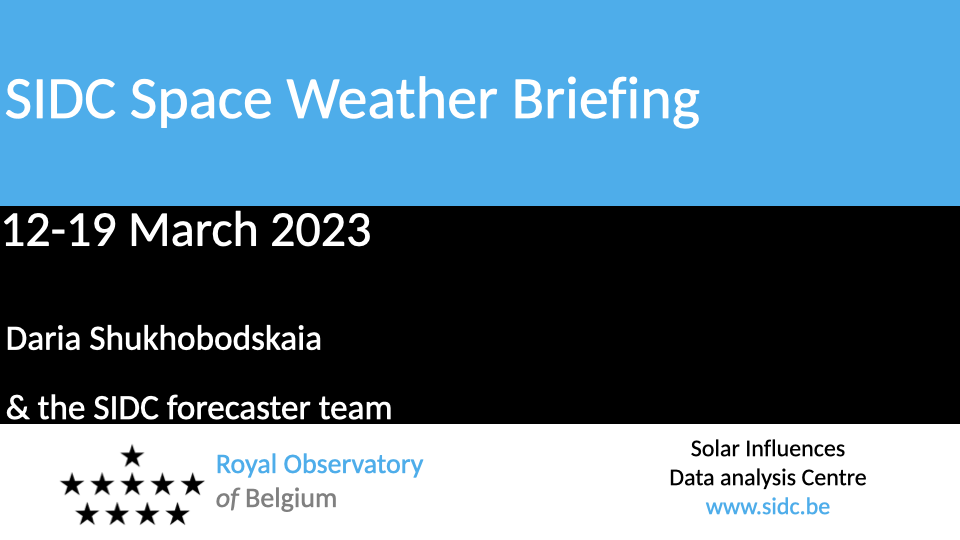 SIDC Space Weather Briefing

12-19 March 2023

Daria Shukhobodskaia

& the SIDC forecaster team

Royal Observatory of Belgium

Solar Influences Data analysis Centre www.sidc.be